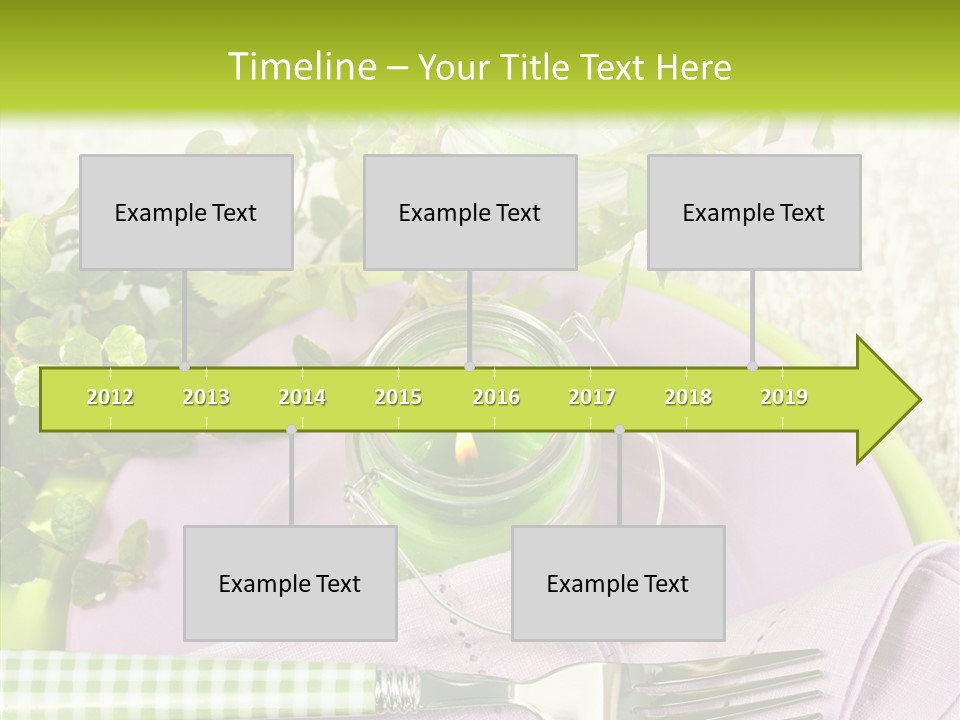 Timeline – Your Title Text Here

Example Text

Example Text

Example Text

2012 2013 2014 2015 2016 2017 2018 2019

Example Text

Example Text